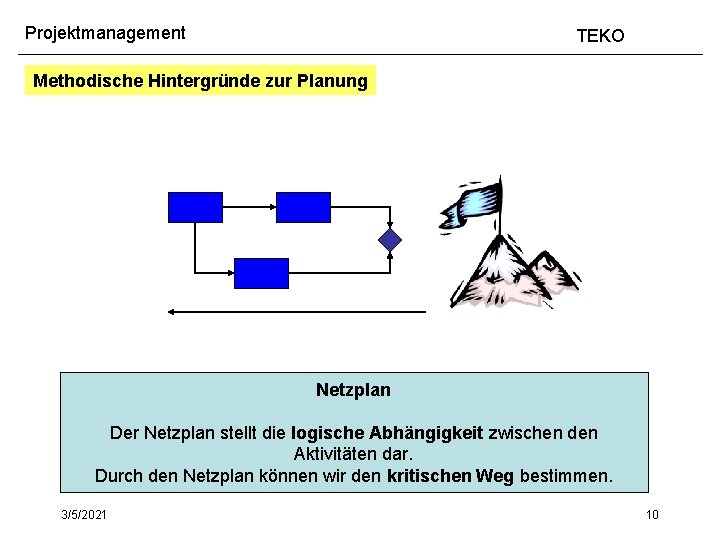 Projektmanagement

TEKO

Methodische Hintergründe zur Planung

Netzplan

Der Netzplan stellt die logische Abhängigkeit zwischen den Aktivitäten dar.
Durch den Netzplan können wir den kritischen Weg bestimmen.

3/5/2021

10